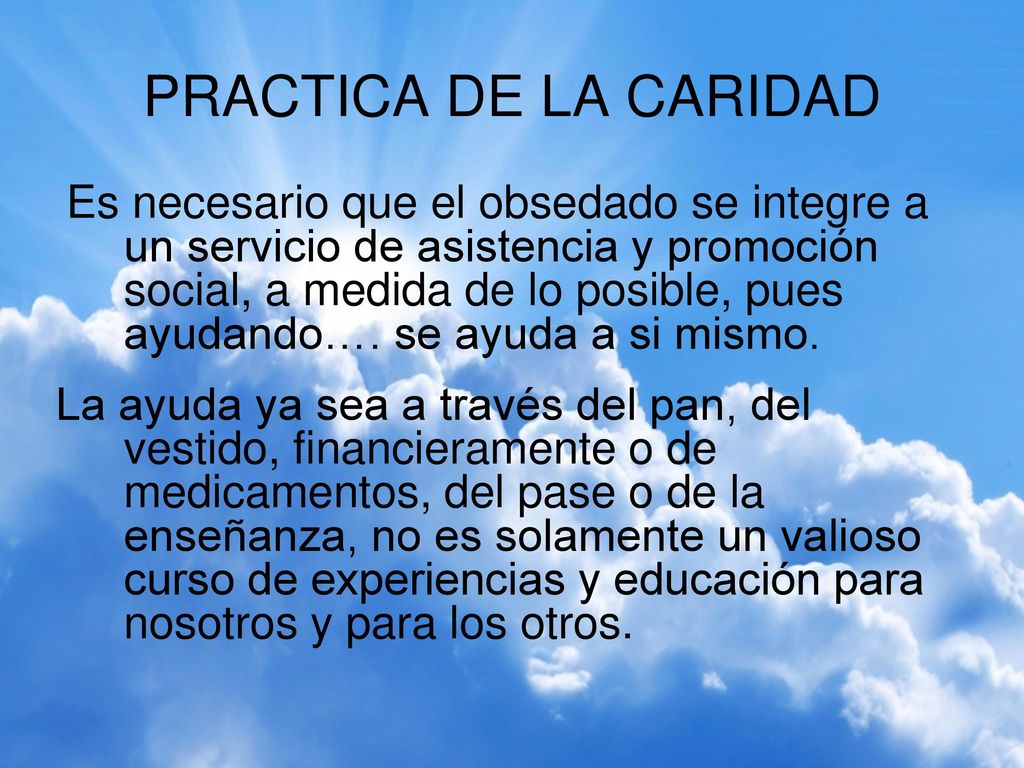 PRACTICA DE LA CARIDAD

Es necesario que el obsedado se integre a un servicio de asistencia y promoción social, a medida de lo posible, pues ayudando…. se ayuda a si mismo.

La ayuda ya sea a través del pan, del vestido, financieramente o de medicamentos, del pase o de la enseñanza, no es solamente un valioso curso de experiencias y educación para nosotros y para los otros.